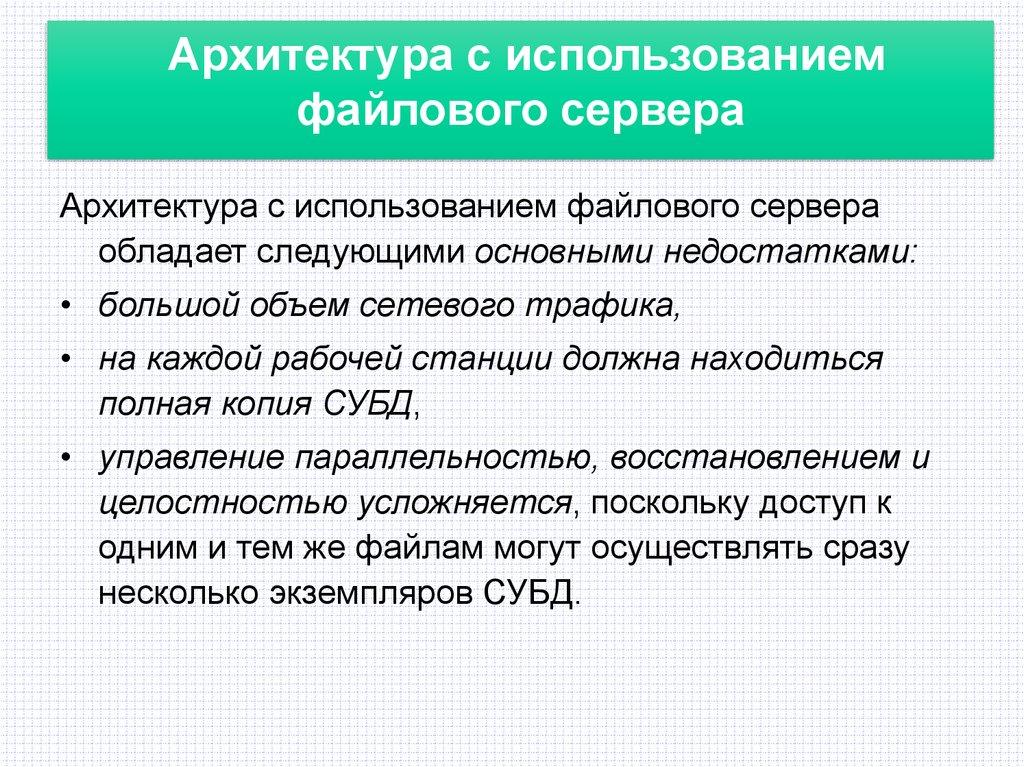 Архитектура с использованием файлового сервера

Архитектура с использованием файлового сервера обладает следующими основными недостатками:

• большой объем сетевого трафика,

• на каждой рабочей станции должна находиться полная копия СУБД,

• управление параллельностью, восстановлением и целостностью усложняется, поскольку доступ к одним и тем же файлам могут осуществлять сразу несколько экземпляров СУБД.